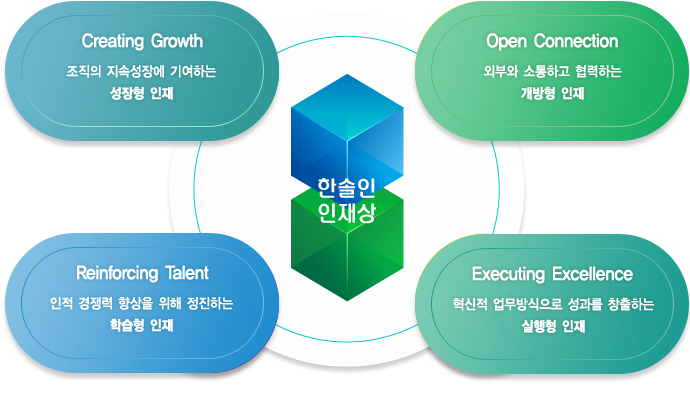 Creating Growth
조직의 지속성장에 기여하는
성장형 인재

Open Connection
외부와 소통하고 협력하는
개방형 인재

한솔인
인재상

Reinforcing Talent
인적 경쟁력 향상을 위해 정진하는
학습형 인재

Executing Excellence
혁신적 업무방식으로 성과를 창출하는
실행형 인재